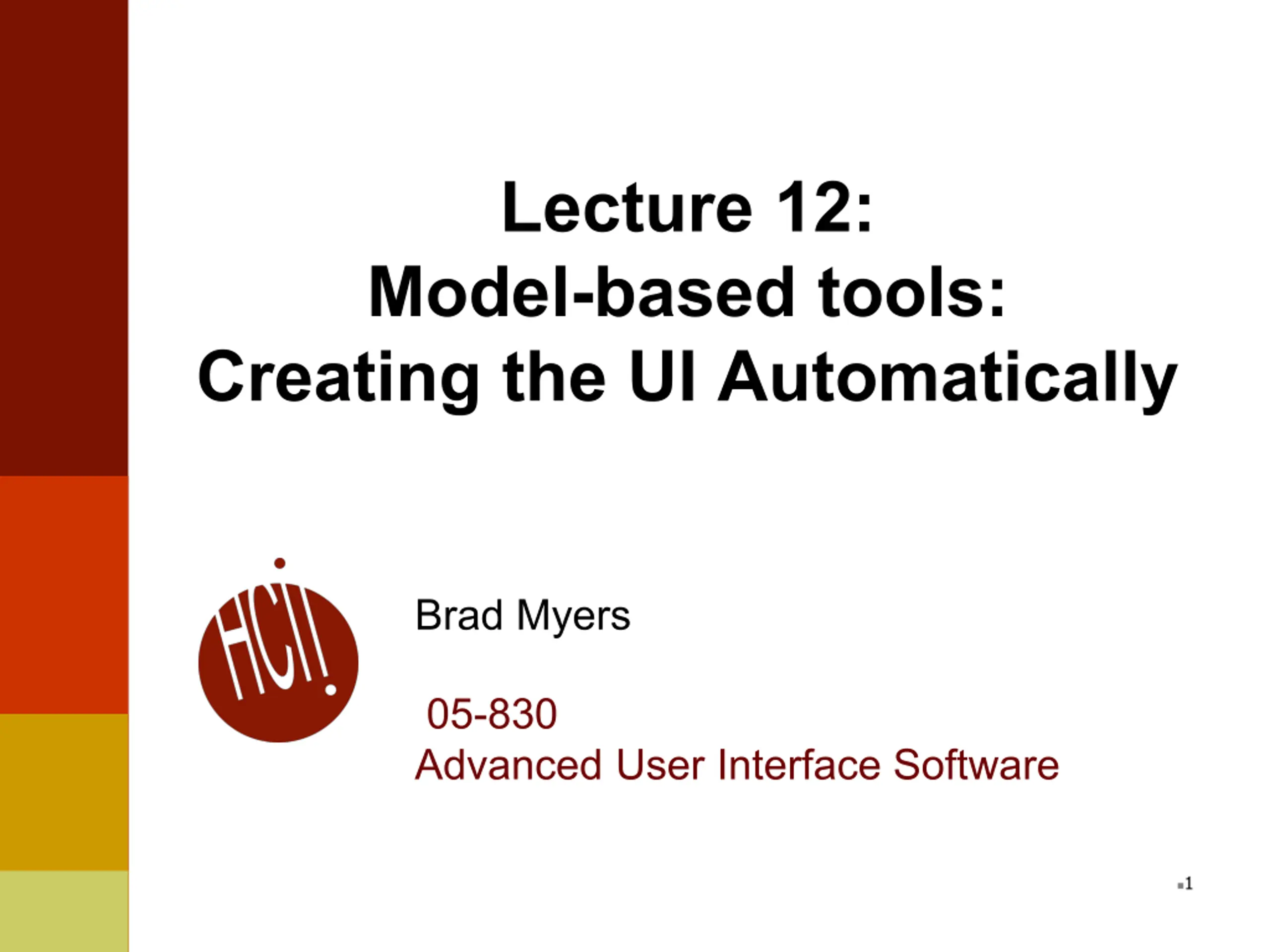 Lecture 12:
Model-based tools:
Creating the UI Automatically

HCII

Brad Myers

05-830
Advanced User Interface Software

1